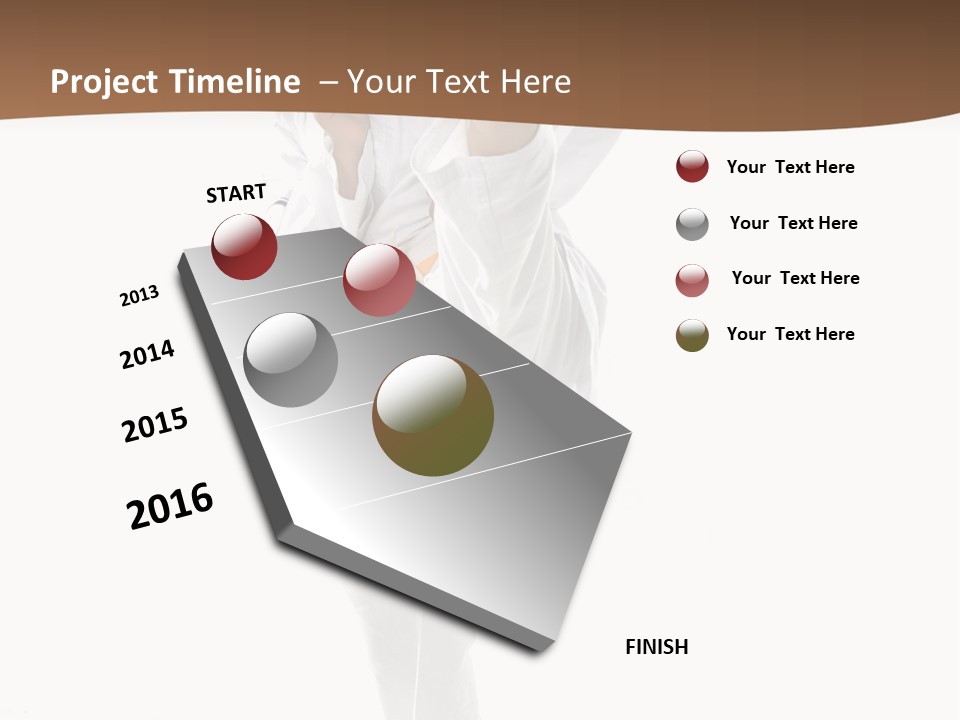 Project Timeline – Your Text Here

START

2013

2014

2015

2016

FINISH

Your Text Here

Your Text Here

Your Text Here

Your Text Here